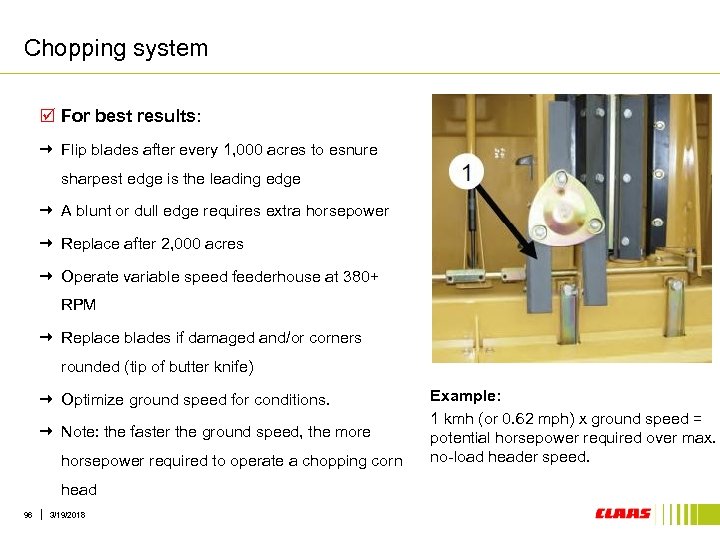 Chopping system

☑ For best results:

→ Flip blades after every 1,000 acres to esnure sharpest edge is the leading edge

→ A blunt or dull edge requires extra horsepower

→ Replace after 2,000 acres

→ Operate variable speed feederhouse at 380+ RPM

→ Replace blades if damaged and/or corners rounded (tip of butter knife)

→ Optimize ground speed for conditions.

→ Note: the faster the ground speed, the more horsepower required to operate a chopping corn head

1

Example:
1 kmh (or 0.62 mph) x ground speed = potential horsepower required over max. no-load header speed.

96 | 3/19/2018

CLAAS